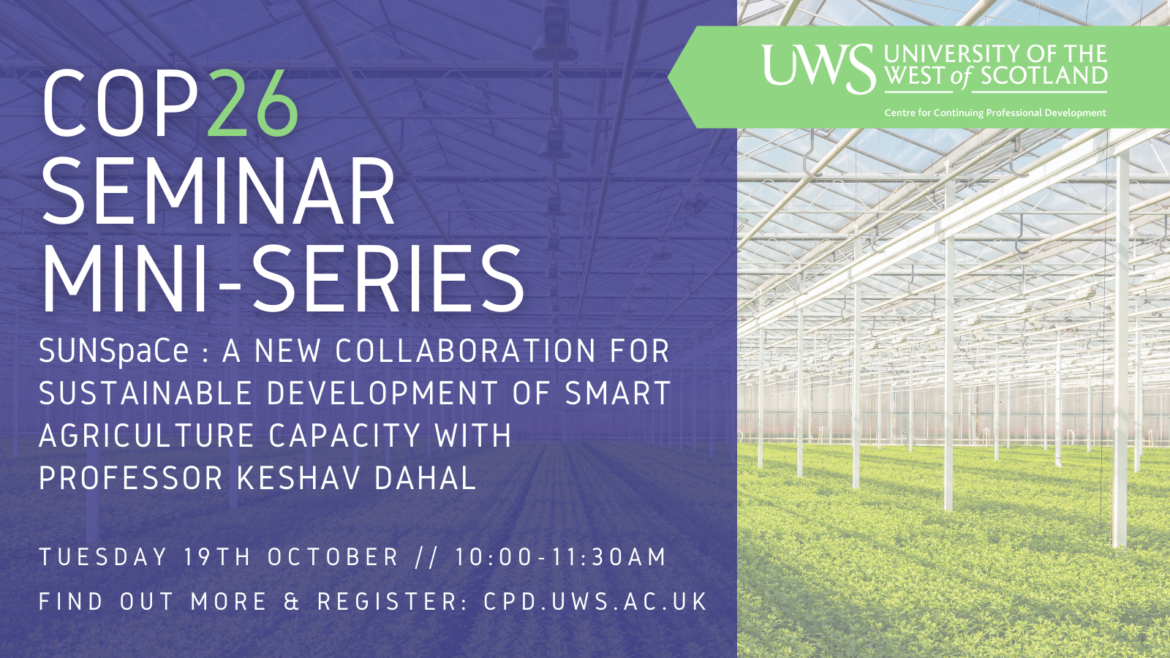 COP26
SEMINAR
MINI-SERIES

SUNSpaCe : A NEW COLLABORATION FOR SUSTAINABLE DEVELOPMENT OF SMART AGRICULTURE CAPACITY WITH PROFESSOR KESHAV DAHAL

TUESDAY 19TH OCTOBER // 10:00-11:30AM

FIND OUT MORE & REGISTER: CPD.UWS.AC.UK

UWS UNIVERSITY OF THE WEST of SCOTLAND

Centre for Continuing Professional Development